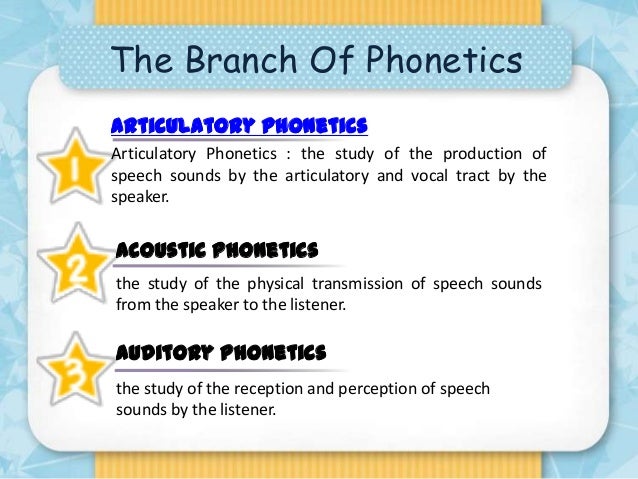 The Branch Of Phonetics

1

ARTICULATORY PHONETICS

Articulatory Phonetics : the study of the production of speech sounds by the articulatory and vocal tract by the speaker.

2

ACOUSTIC PHONETICS

the study of the physical transmission of speech sounds from the speaker to the listener.

3

AUDITORY PHONETICS

the study of the reception and perception of speech sounds by the listener.